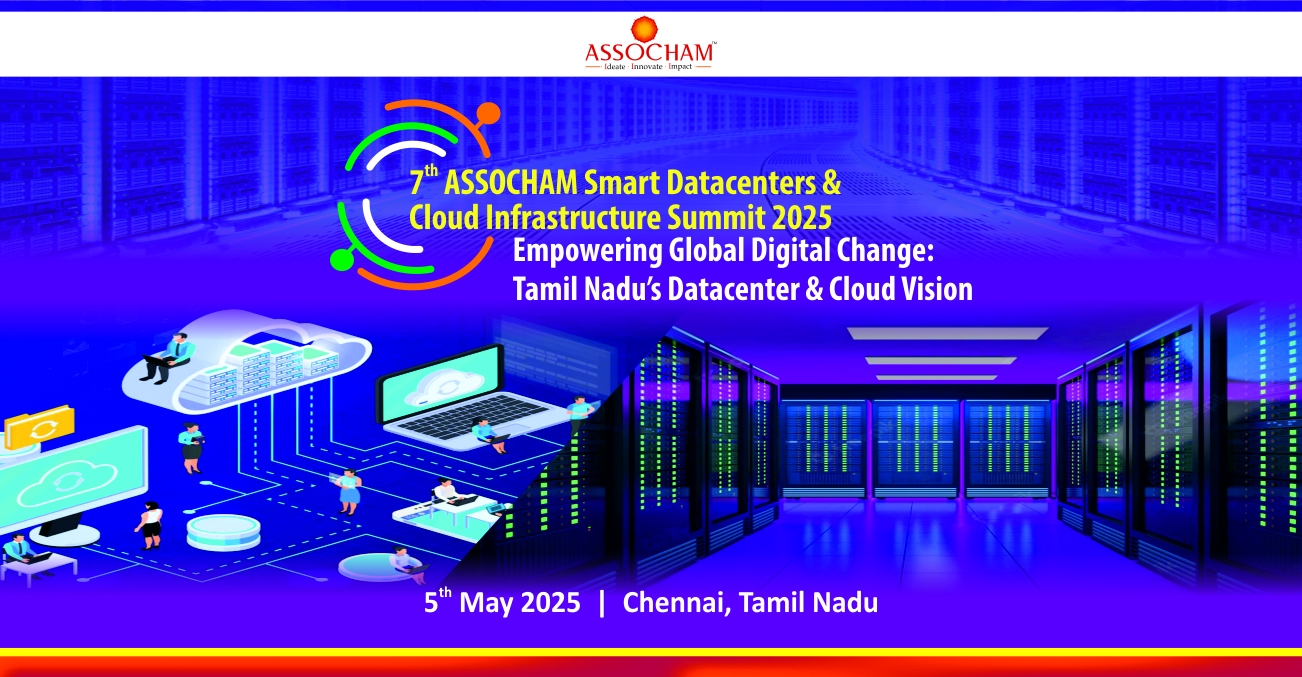 ASSOCHAM™
Ideate · Innovate · Impact

7th ASSOCHAM Smart Datacenters & Cloud Infrastructure Summit 2025

Empowering Global Digital Change: Tamil Nadu's Datacenter & Cloud Vision

5th May 2025 | Chennai, Tamil Nadu